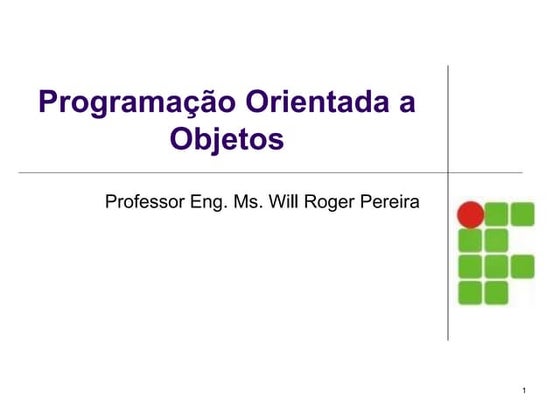 Programação Orientada a Objetos

Professor Eng. Ms. Will Roger Pereira

1